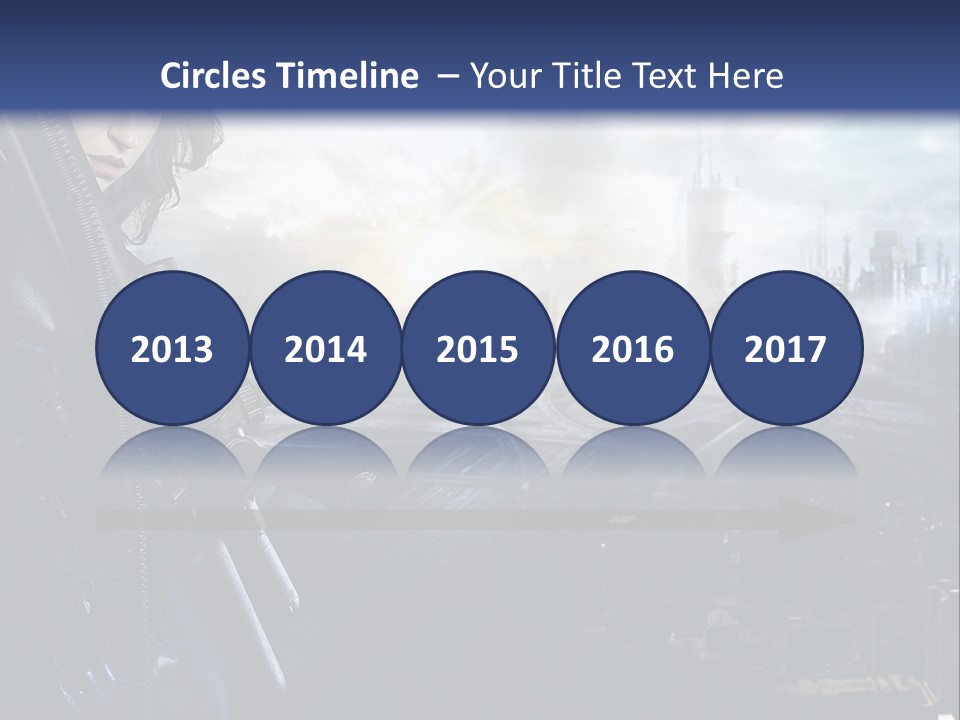 Circles Timeline – Your Title Text Here

2013

2014

2015

2016

2017